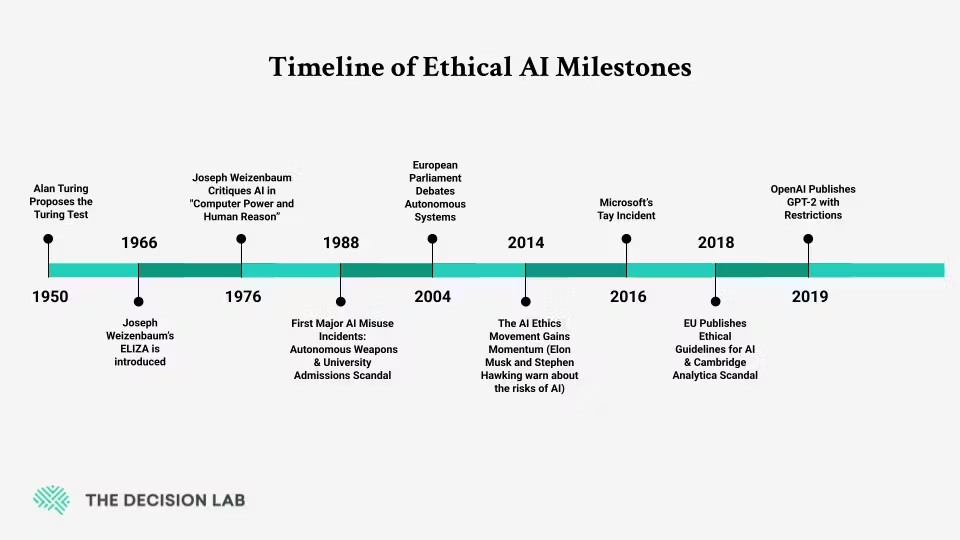 Timeline of Ethical AI Milestones

Alan Turing Proposes the Turing Test

1950

1966

Joseph Weizenbaum's ELIZA is introduced

Joseph Weizenbaum Critiques AI in "Computer Power and Human Reason"

1976

1988

First Major AI Misuse Incidents: Autonomous Weapons & University Admissions Scandal

European Parliament Debates Autonomous Systems

2004

2014

The AI Ethics Movement Gains Momentum (Elon Musk and Stephen Hawking warn about the risks of AI)

Microsoft's Tay Incident

2016

2018

EU Publishes Ethical Guidelines for AI & Cambridge Analytica Scandal

OpenAI Publishes GPT-2 with Restrictions

2019

THE DECISION LAB